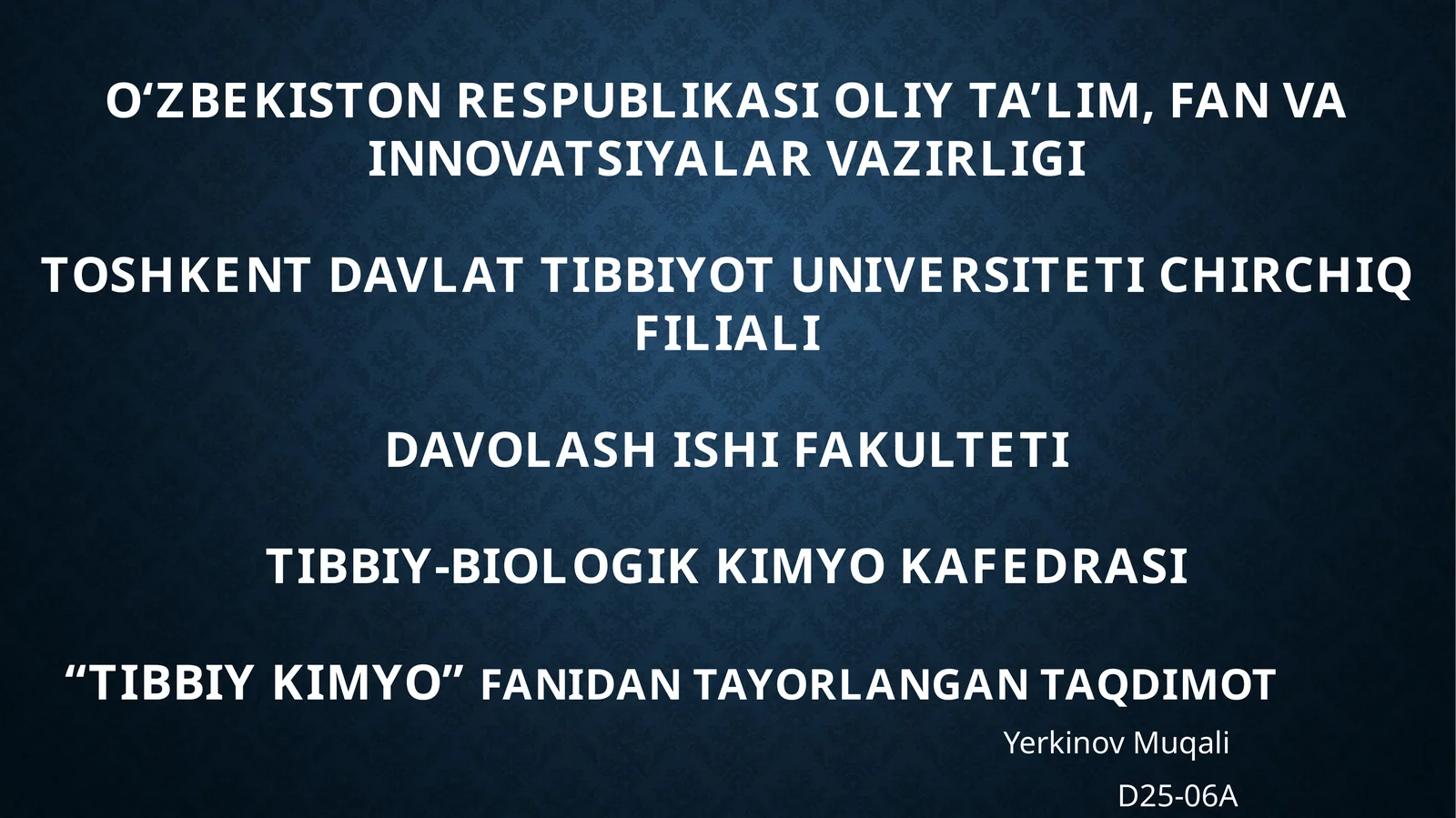 O‘ZBEKISTON RESPUBLIKASI OLIY TA’LIM, FAN VA INNOVATSIYALAR VAZIRLIGI

TOSHKENT DAVLAT TIBBIYOT UNIVERSITETI CHIRCHIQ FILIALI

DAVOLASH ISHI FAKULTETI

TIBBIY-BIOLOGIK KIMYO KAFEDRASI

“TIBBIY KIMYO” FANIDAN TAYORLANGAN TAQDIMOT

Yerkinov Muqali

D25-06A